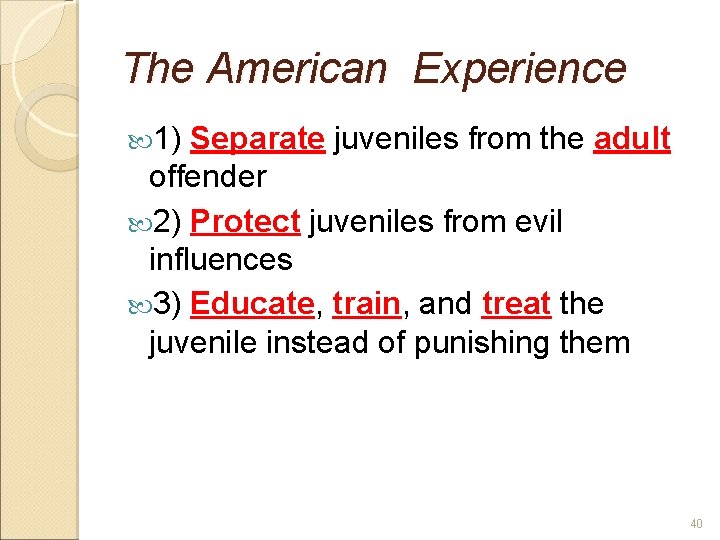 The American Experience

1) Separate juveniles from the adult offender

2) Protect juveniles from evil influences

3) Educate, train, and treat the juvenile instead of punishing them

40